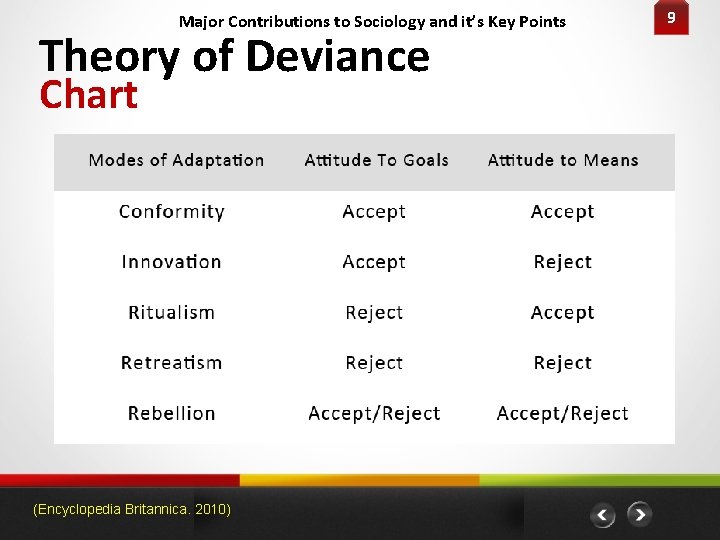 Major Contributions to Sociology and it's Key Points

9

Theory of Deviance
Chart

| Modes of Adaptation | Attitude To Goals | Attitude to Means |
|---|---|---|
| Conformity | Accept | Accept |
| Innovation | Accept | Reject |
| Ritualism | Reject | Accept |
| Retreatism | Reject | Reject |
| Rebellion | Accept/Reject | Accept/Reject |

(Encyclopedia Britannica. 2010)